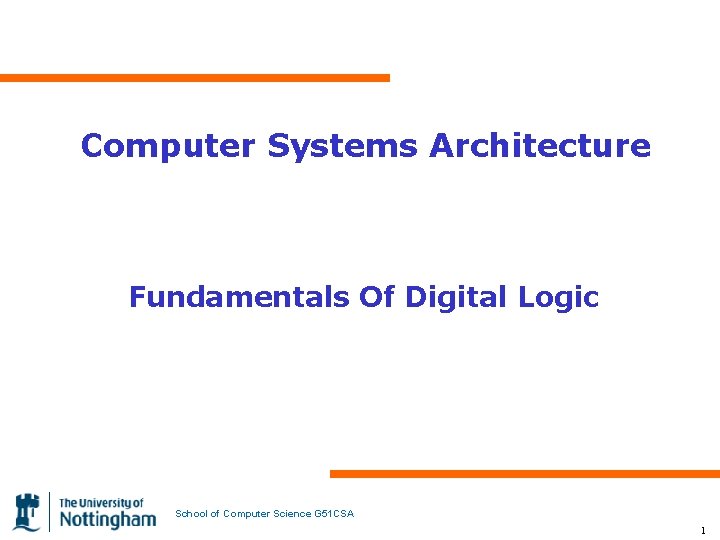 Computer Systems Architecture

Fundamentals Of Digital Logic

The University of Nottingham

School of Computer Science G51CSA

1